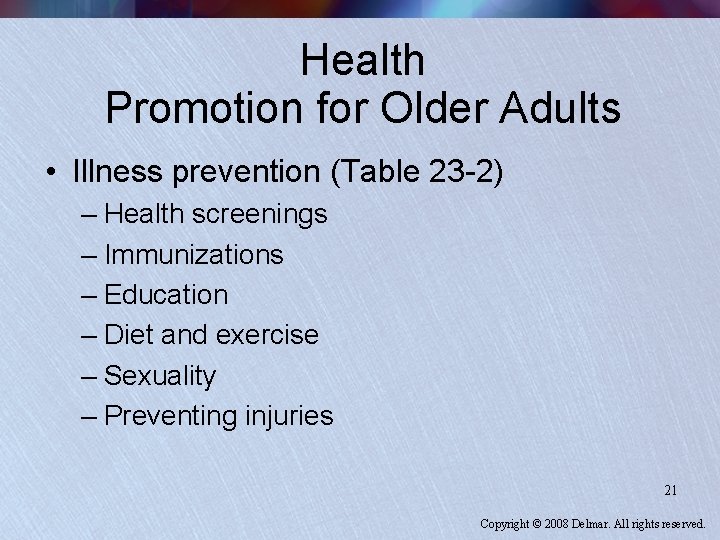 Health
Promotion for Older Adults

• Illness prevention (Table 23-2)
– Health screenings
– Immunizations
– Education
– Diet and exercise
– Sexuality
– Preventing injuries

21

Copyright © 2008 Delmar. All rights reserved.